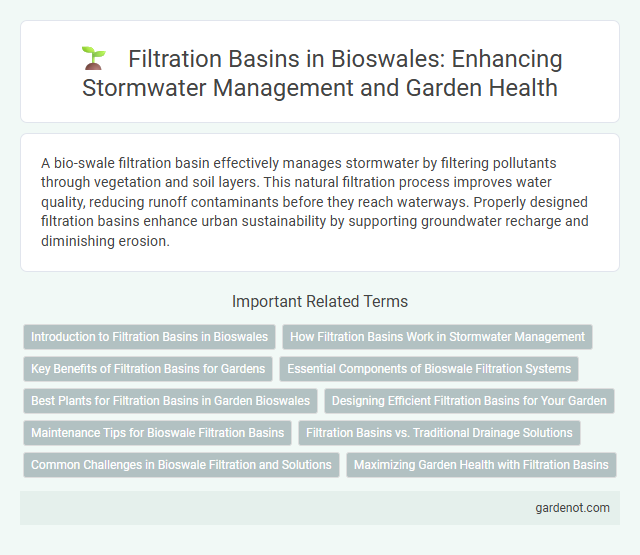 Filtration Basins in Bioswales: Enhancing Stormwater Management and Garden Health

A bio-swale filtration basin effectively manages stormwater by filtering pollutants through vegetation and soil layers. This natural filtration process improves water quality, reducing runoff contaminants before they reach waterways. Properly designed filtration basins enhance urban sustainability by supporting groundwater recharge and diminishing erosion.

Important Related Terms

Introduction to Filtration Basins in Bioswales

How Filtration Basins Work in Stormwater Management

Key Benefits of Filtration Basins for Gardens

Essential Components of Bioswale Filtration Systems

Best Plants for Filtration Basins in Garden Bioswales

Designing Efficient Filtration Basins for Your Garden

Maintenance Tips for Bioswale Filtration Basins

Filtration Basins vs. Traditional Drainage Solutions

Common Challenges in Bioswale Filtration and Solutions

Maximizing Garden Health with Filtration Basins

gardenot.com